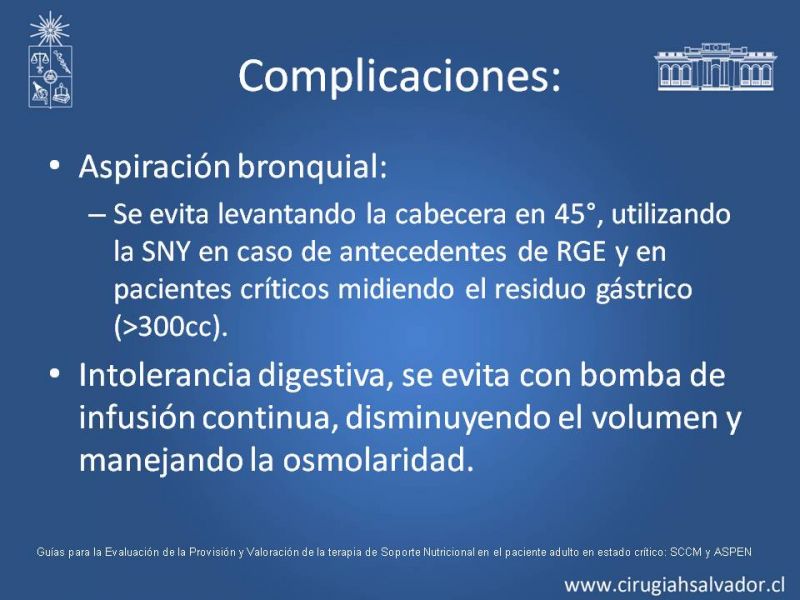 Complicaciones:

• Aspiración bronquial:
– Se evita levantando la cabecera en 45°, utilizando la SNY en caso de antecedentes de RGE y en pacientes críticos midiendo el residuo gástrico (>300cc).

• Intolerancia digestiva, se evita con bomba de infusión continua, disminuyendo el volumen y manejando la osmolaridad.

Guías para la Evaluación de la Provisión y Valoración de la terapia de Soporte Nutricional en el paciente adulto en estado crítico: SCCM y ASPEN

www.cirugiahsalvador.cl